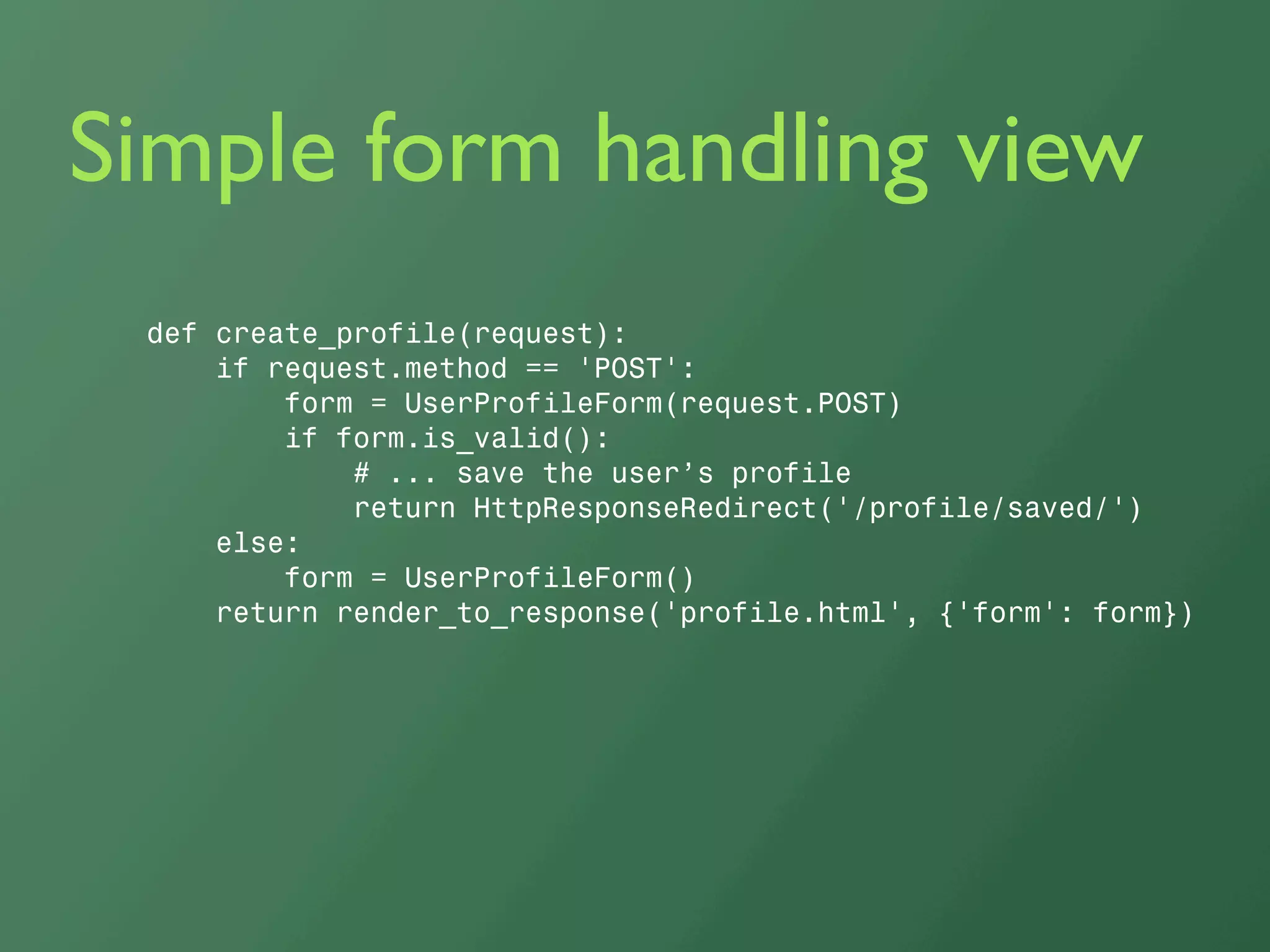 Simple form handling view

```
def create_profile(request):
    if request.method == 'POST':
        form = UserProfileForm(request.POST)
        if form.is_valid():
            # ... save the user’s profile
            return HttpResponseRedirect('/profile/saved/')
    else:
        form = UserProfileForm()
    return render_to_response('profile.html', {'form': form})
```